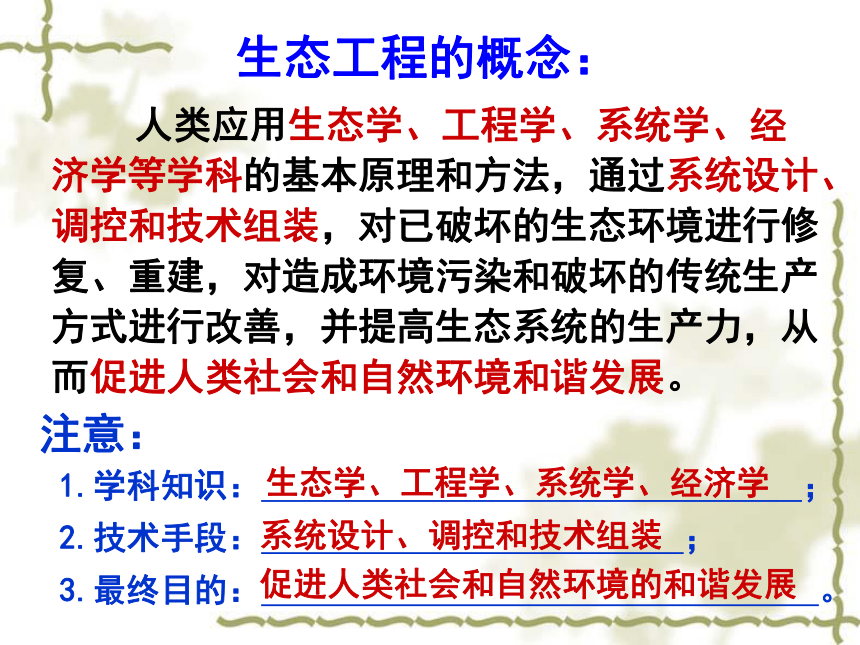 生态工程的概念：

人类应用生态学、工程学、系统学、经济学等学科的基本原理和方法，通过系统设计、调控和技术组装，对已破坏的生态环境进行修复、重建，对造成环境污染和破坏的传统生产方式进行改善，并提高生态系统的生产力，从而促进人类社会和自然环境和谐发展。

注意：

1. 学科知识：生态学、工程学、系统学、经济学；

2. 技术手段：系统设计、调控和技术组装；

3. 最终目的：促进人类社会和自然环境的和谐发展。